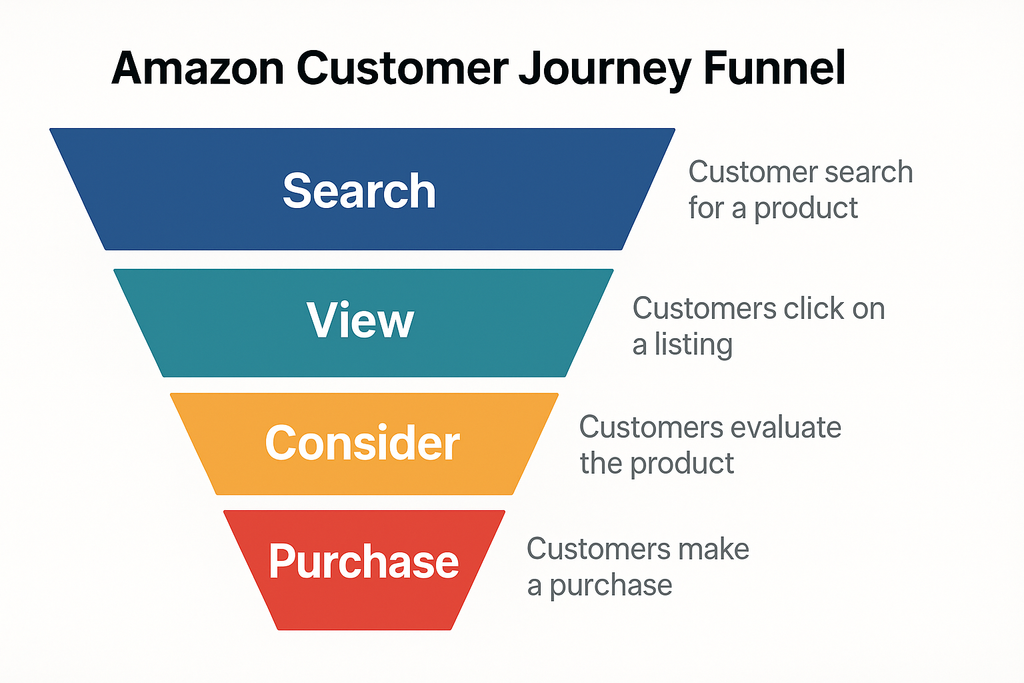 Amazon Customer Journey Funnel

Search

Customer search for a product

View

Customers click on a listing

Consider

Customers evaluate the product

Purchase

Customers make a purchase